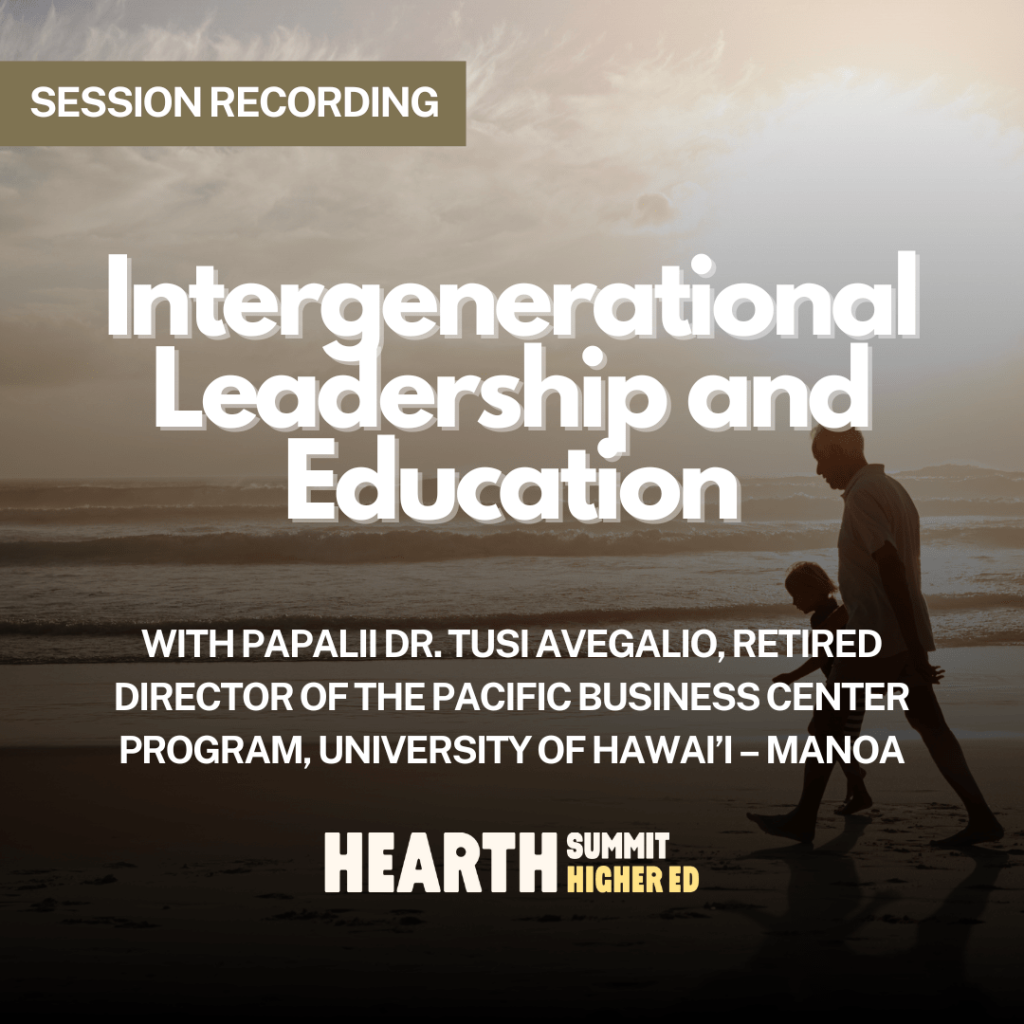 SESSION RECORDING

Intergenerational Leadership and Education

WITH PAPALII DR. TUSI AVEGALIO, RETIRED DIRECTOR OF THE PACIFIC BUSINESS CENTER PROGRAM, UNIVERSITY OF HAWAI'I – MANOA

HEARTH SUMMIT HIGHER ED